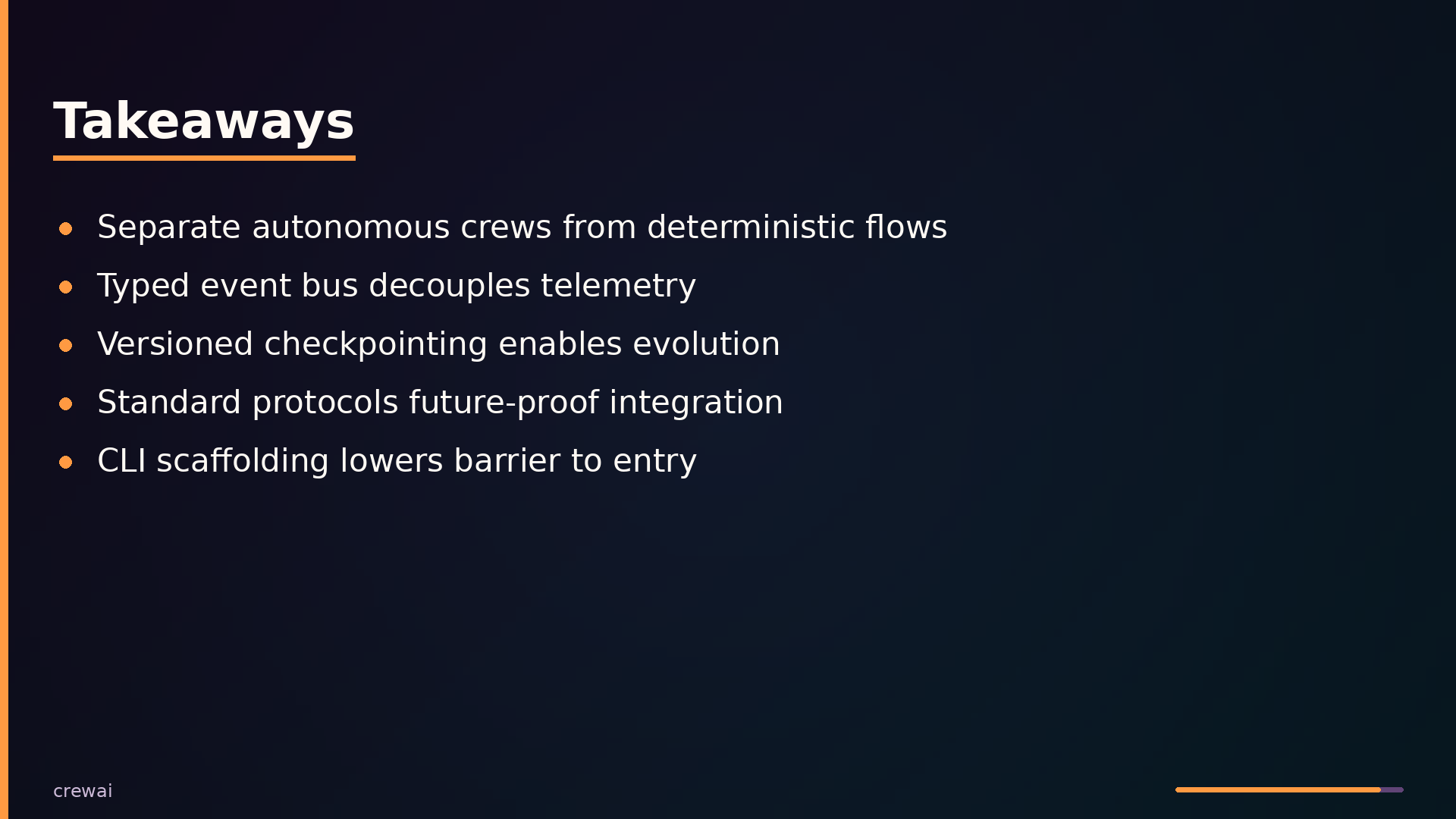 Takeaways

- Separate autonomous crews from deterministic flows
- Typed event bus decouples telemetry
- Versioned checkpointing enables evolution
- Standard protocols future-proof integration
- CLI scaffolding lowers barrier to entry

crewai